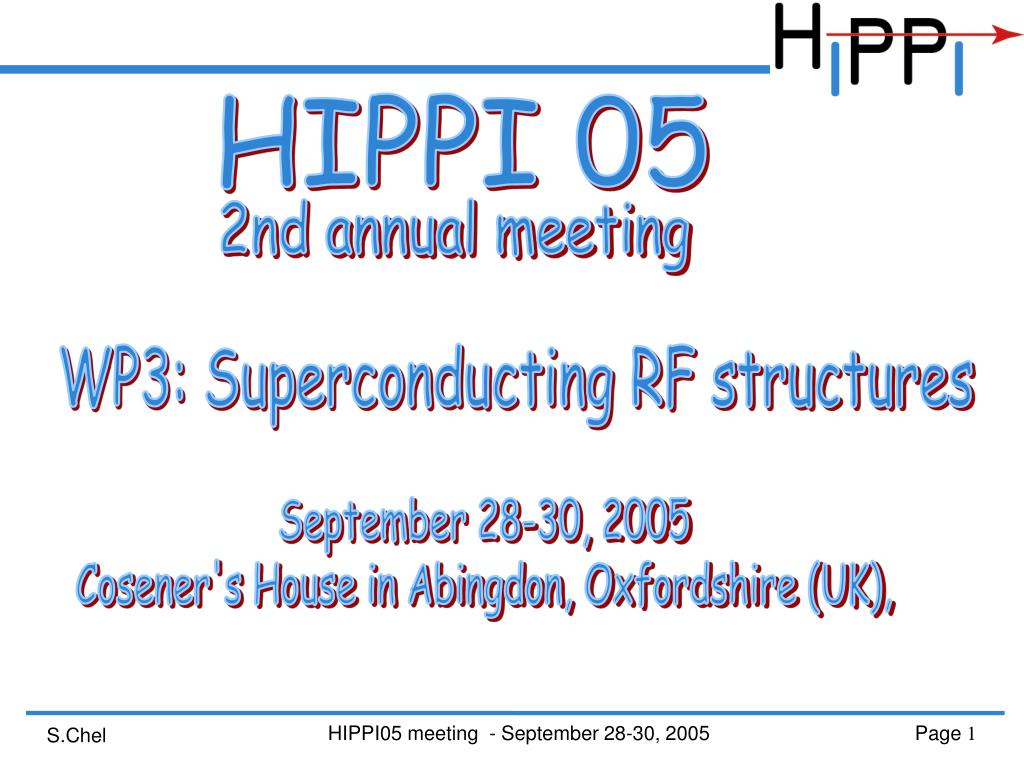 HIPPI

HIPPI 05

2nd annual meeting

WP3: Superconducting RF structures

September 28-30, 2005

Cosener's House in Abingdon, Oxfordshire (UK),

S.Chel

HIPPI05 meeting - September 28-30, 2005

Page 1